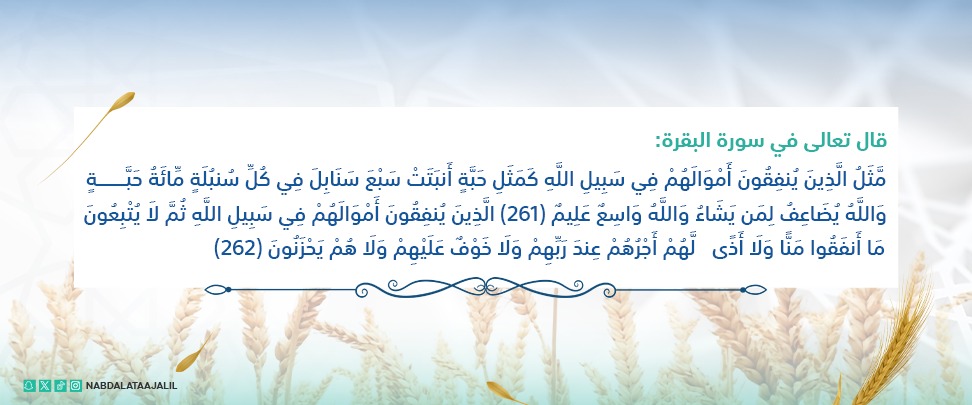 قال تعالى في سورة البقرة:

مَّثَلُ الَّذِينَ يُنفِقُونَ أَمْوَالَهُمْ فِي سَبِيلِ اللَّهِ كَمَثَلِ حَبَّةٍ أَنبَتَتْ سَبْعَ سَنَابِلَ فِي كُلِّ سُنبُلَةٍ مِّائَةُ حَبَّةٍ وَاللَّهُ يُضَاعِفُ لِمَن يَشَاءُ وَاللَّهُ وَاسِعٌ عَلِيمٌ (261) الَّذِينَ يُنفِقُونَ أَمْوَالَهُمْ فِي سَبِيلِ اللَّهِ ثُمَّ لَا يُتْبِعُونَ مَا أَنفَقُوا مَنًّا وَلَا أَذًى لَّهُمْ أَجْرُهُمْ عِندَ رَبِّهِمْ وَلَا خَوْفٌ عَلَيْهِمْ وَلَا هُمْ يَحْزَنُونَ (262)

NABDALATAAJALIL